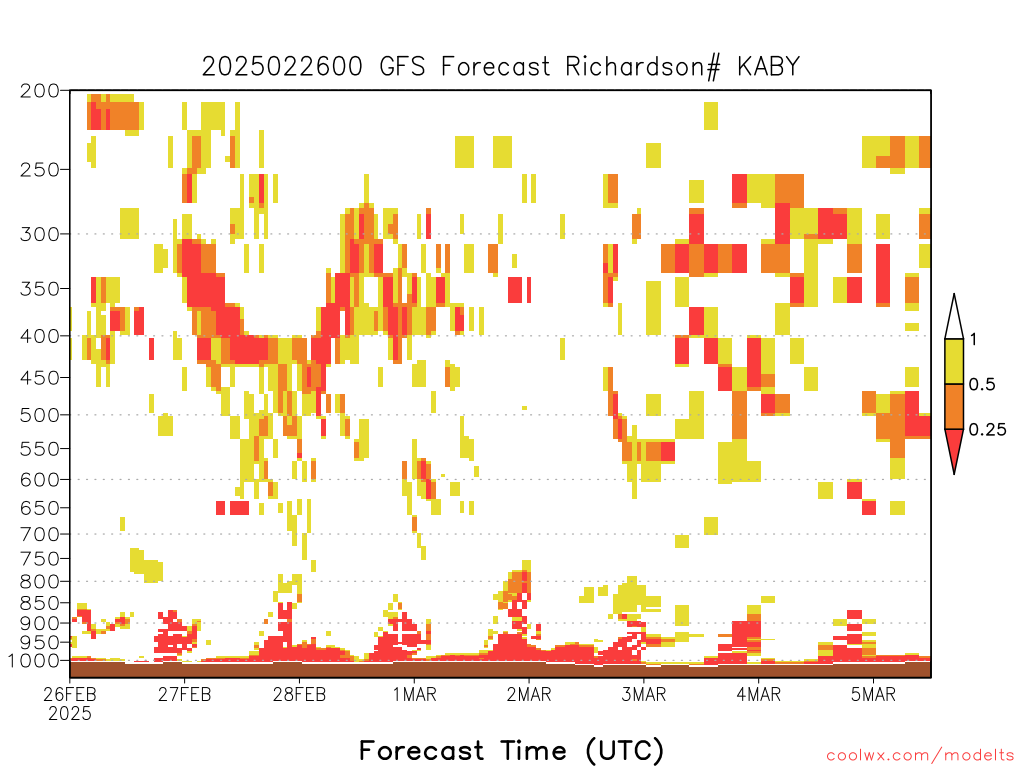 2025022600 GFS Forecast Richardson# KABY

200
250
300
350
400
450
500
550
600
650
700
750
800
850
900
950
1000

1
0.5
0.25

26FEB
2025
27FEB
28FEB
1MAR
2MAR
3MAR
4MAR
5MAR

Forecast Time (UTC)

coolwx.com/modelts